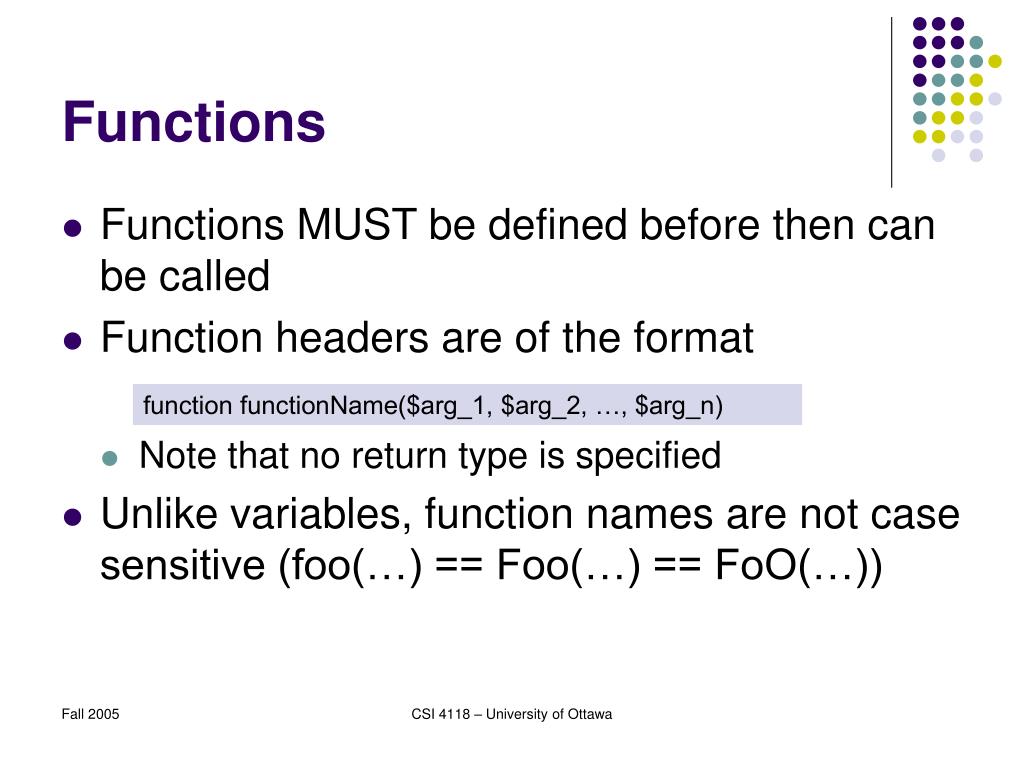 Functions

- Functions MUST be defined before then can be called
- Function headers are of the format

function functionName(\$arg_1, \$arg_2, …, \$arg_n)

- Note that no return type is specified
- Unlike variables, function names are not case sensitive (foo(…) == Foo(…) == FoO(…))

Fall 2005

CSI 4118 – University of Ottawa